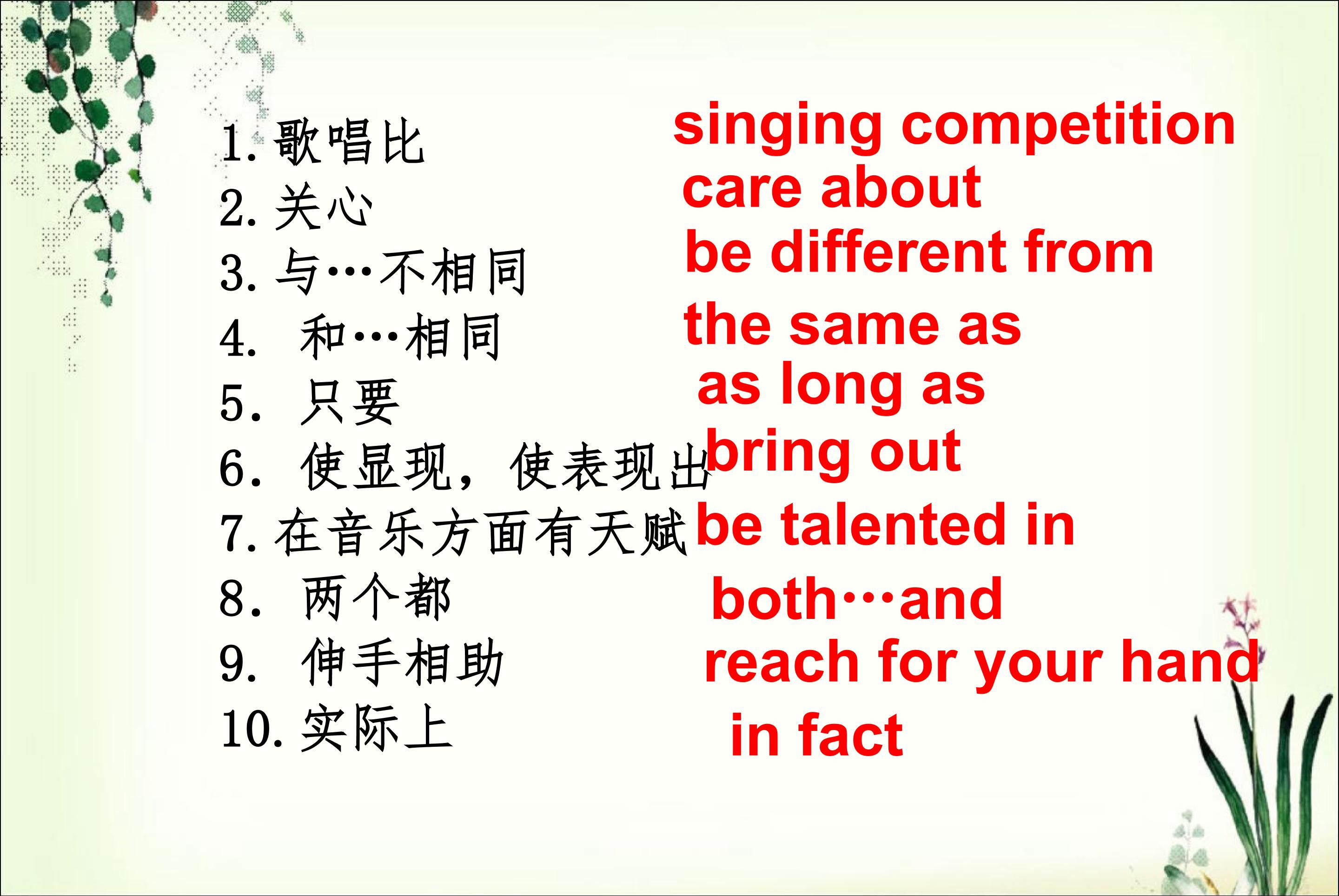 1. 歌唱比 singing competition
2. 关心 care about
3. 与…不相同 be different from
4. 和…相同 the same as
5. 只要 as long as
6. 使显现，使表现出 bring out
7. 在音乐方面有天赋 be talented in
8. 两个都 both…and
9. 伸手相助 reach for your hand
10. 实际上 in fact